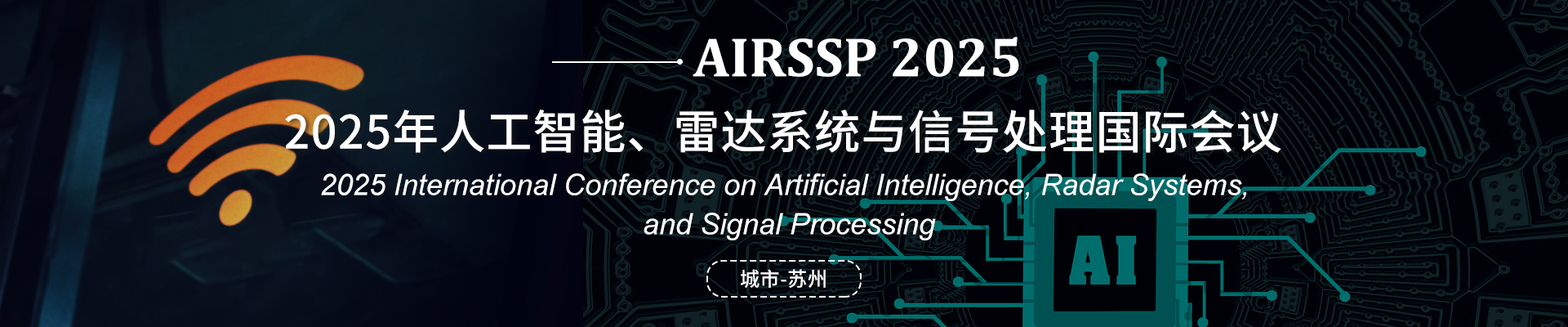 AIRSSP 2025

2025年人工智能、雷达系统与信号处理国际会议

2025 International Conference on Artificial Intelligence, Radar Systems, and Signal Processing

城市-苏州

AI